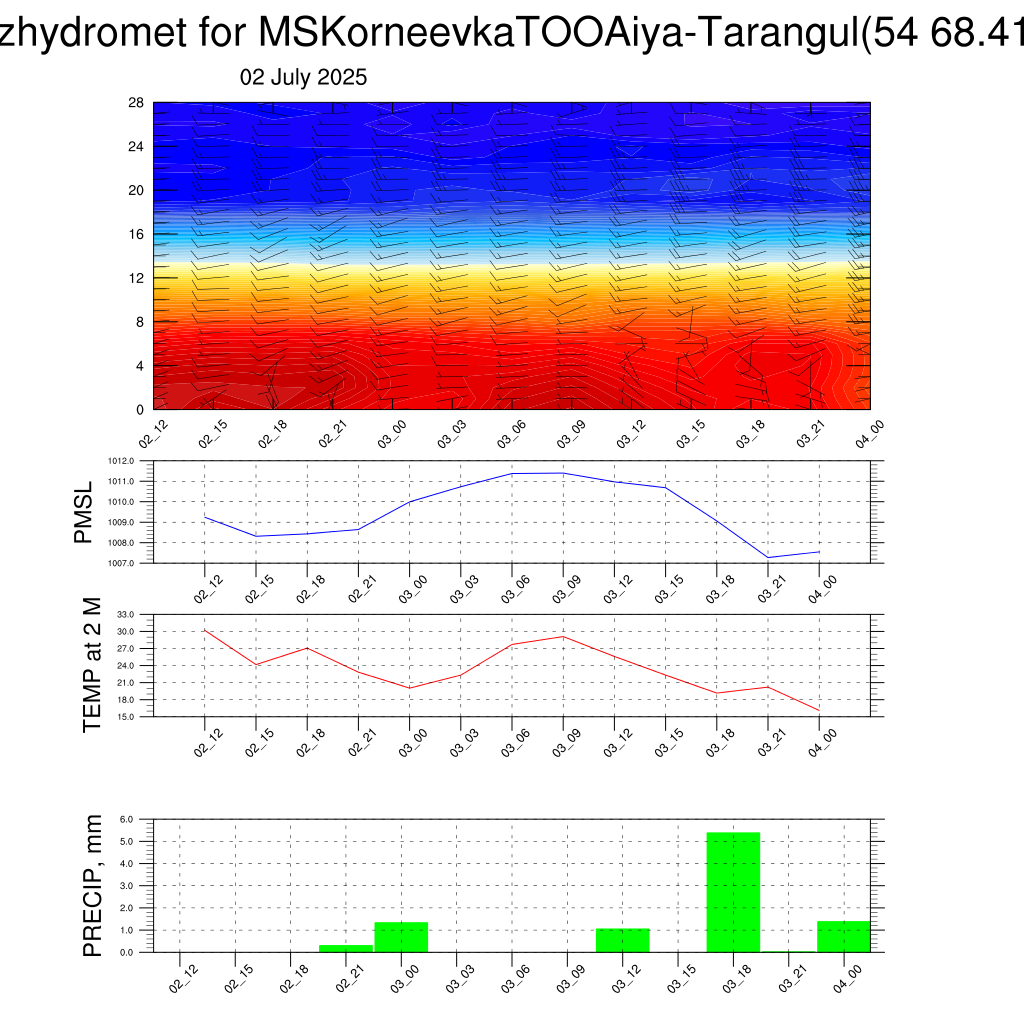 zhydromet for MSKorneevkaTOOAiya-Tarangul(54 68.41

02 July 2025

28
24
20
16
12
8
4
0

02_12 02_15 02_18 02_21 03_00 03_03 03_06 03_09 03_12 03_15 03_18 03_21 04_00

PMSL

1012.0
1011.0
1010.0
1009.0
1008.0
1007.0

02_12 02_15 02_18 02_21 03_00 03_03 03_06 03_09 03_12 03_15 03_18 03_21 04_00

TEMP at 2 M

33.0
30.0
27.0
24.0
21.0
18.0
15.0

02_12 02_15 02_18 02_21 03_00 03_03 03_06 03_09 03_12 03_15 03_18 03_21 04_00

PRECIP, mm

6.0
5.0
4.0
3.0
2.0
1.0
0.0

02_12 02_15 02_18 02_21 03_00 03_03 03_06 03_09 03_12 03_15 03_18 03_21 04_00